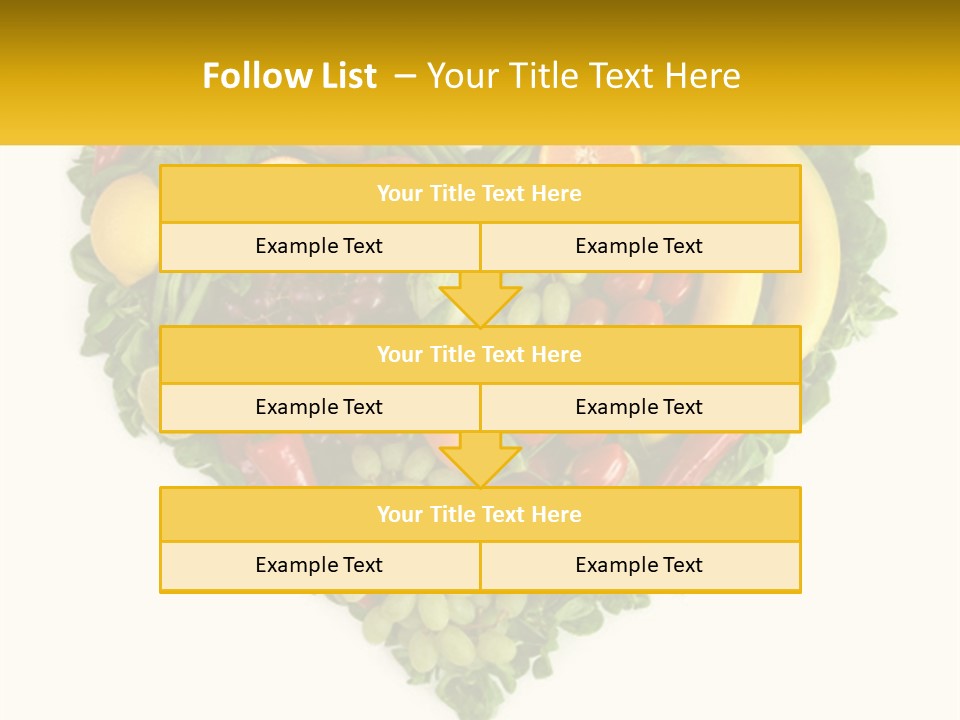 Follow List – Your Title Text Here

Your Title Text Here

Example Text

Example Text

Your Title Text Here

Example Text

Example Text

Your Title Text Here

Example Text

Example Text